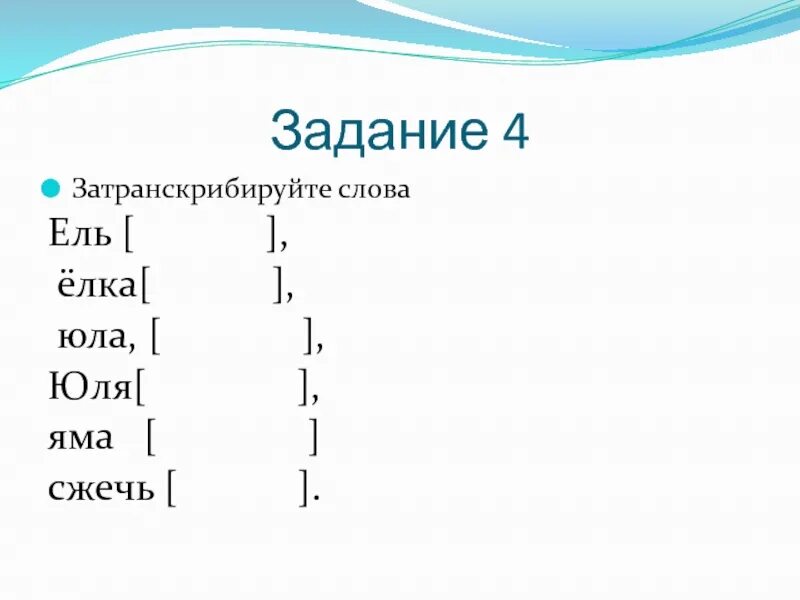 Задание 4

Затранскрибируйте слова

Ель [ ],
ёлка[ ],
юла, [ ],
Юля[ ],
яма [ ]
сжечь [ ].